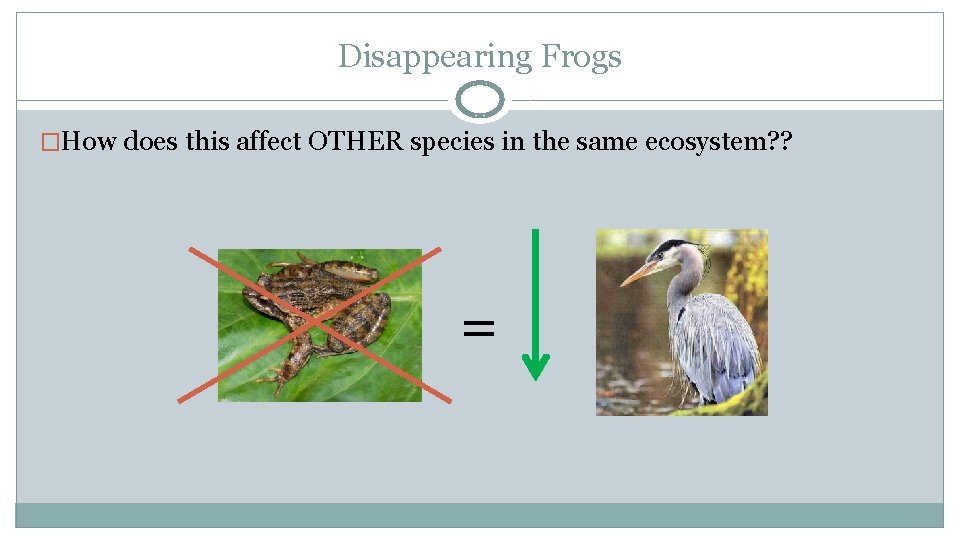 Disappearing Frogs

□How does this affect OTHER species in the same ecosystem??

=